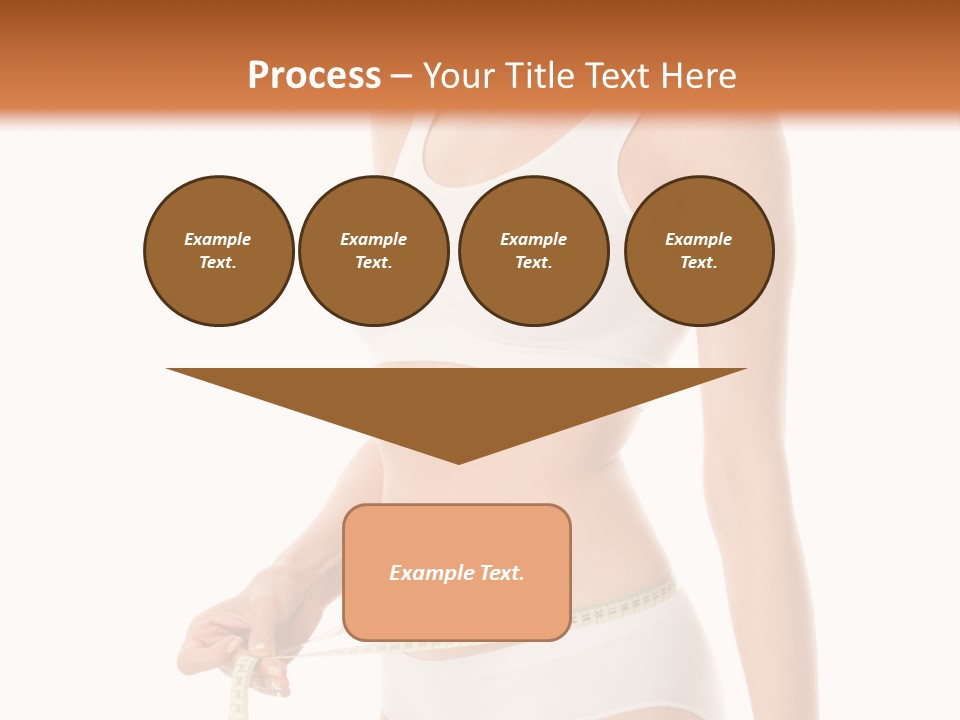 Process – Your Title Text Here

Example Text.

Example Text.

Example Text.

Example Text.

Example Text.